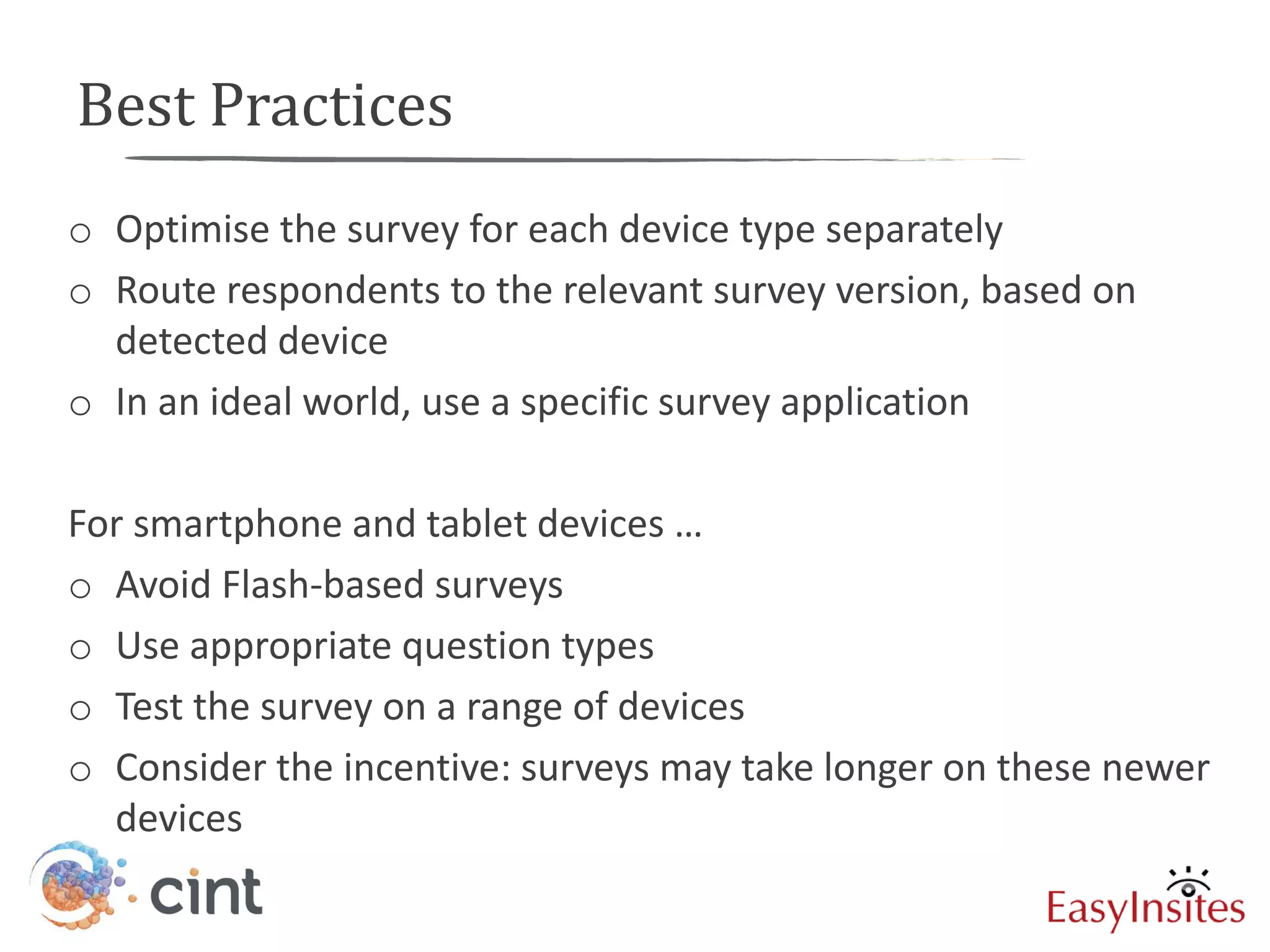 Best Practices

o Optimise the survey for each device type separately
o Route respondents to the relevant survey version, based on detected device
o In an ideal world, use a specific survey application

For smartphone and tablet devices …
o Avoid Flash-based surveys
o Use appropriate question types
o Test the survey on a range of devices
o Consider the incentive: surveys may take longer on these newer devices

cint

EasyInsites